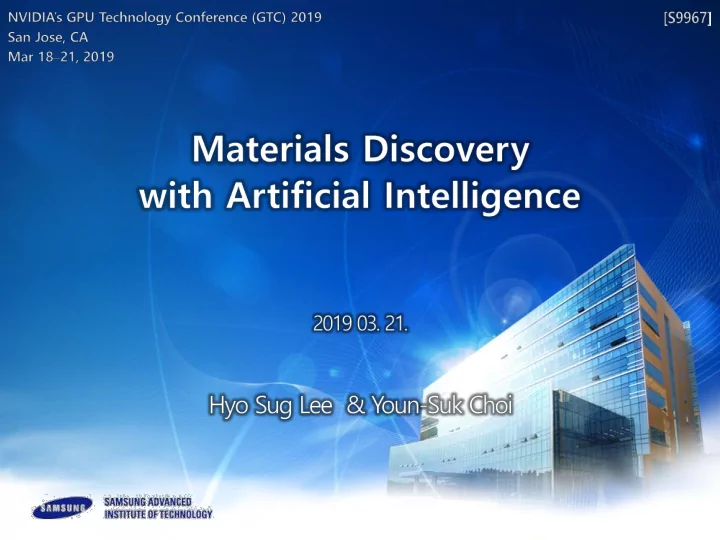 NVIDIA's GPU Technology Conference (GTC) 2019
San Jose, CA
Mar 18–21, 2019

[S9967]

Materials Discovery
with Artificial Intelligence

2019 03. 21.

Hyo Sug Lee & Youn-Suk Choi

SAMSUNG

SAMSUNG ADVANCED
INSTITUTE OF TECHNOLOGY